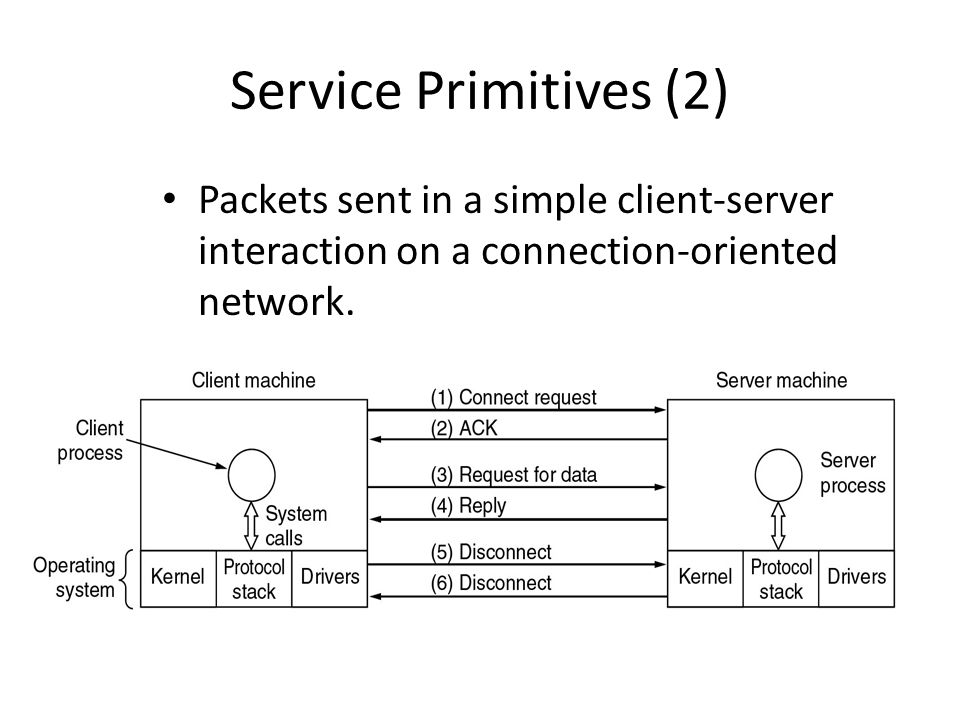 Service Primitives (2)

• Packets sent in a simple client-server interaction on a connection-oriented network.

Client machine

Client process

System calls

Operating system

Kernel

Protocol stack

Drivers

(1) Connect request

(2) ACK

(3) Request for data

(4) Reply

(5) Disconnect

(6) Disconnect

Server machine

Server process

Kernel

Protocol stack

Drivers